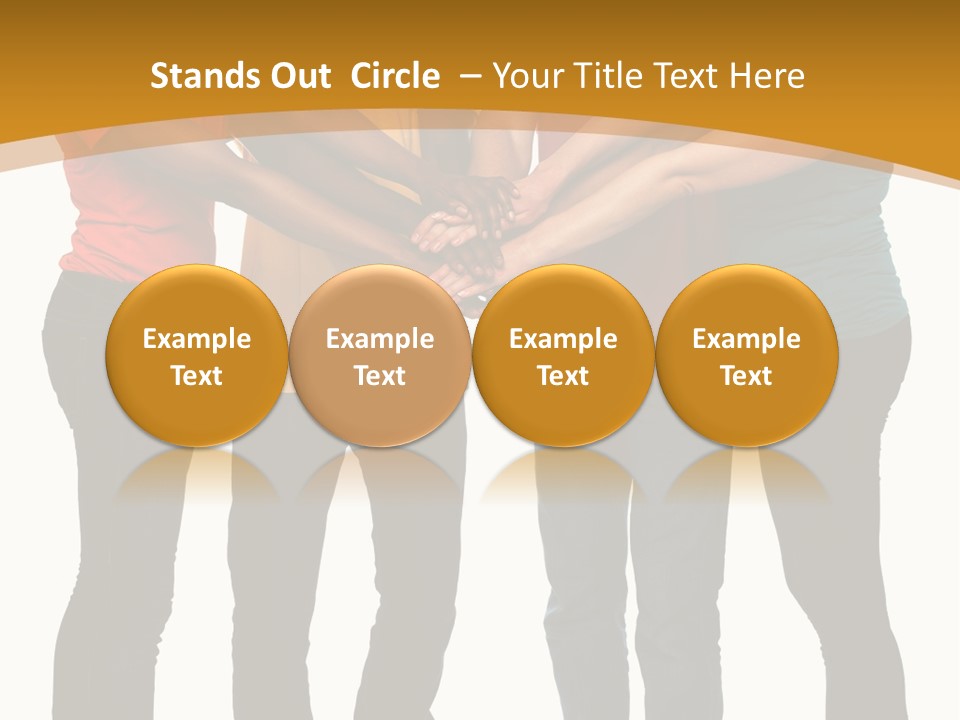 Stands Out Circle – Your Title Text Here

Example Text

Example Text

Example Text

Example Text